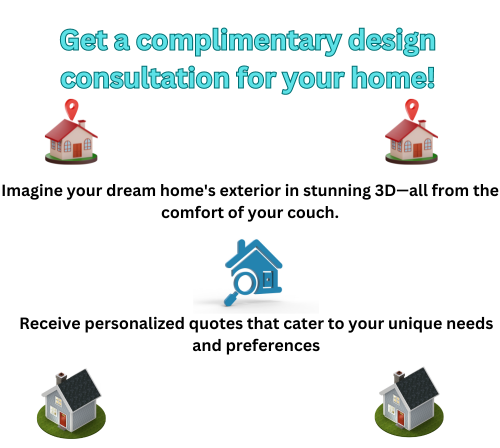 Get a complimentary design consultation for your home!

Imagine your dream home's exterior in stunning 3D—all from the comfort of your couch.

Receive personalized quotes that cater to your unique needs and preferences